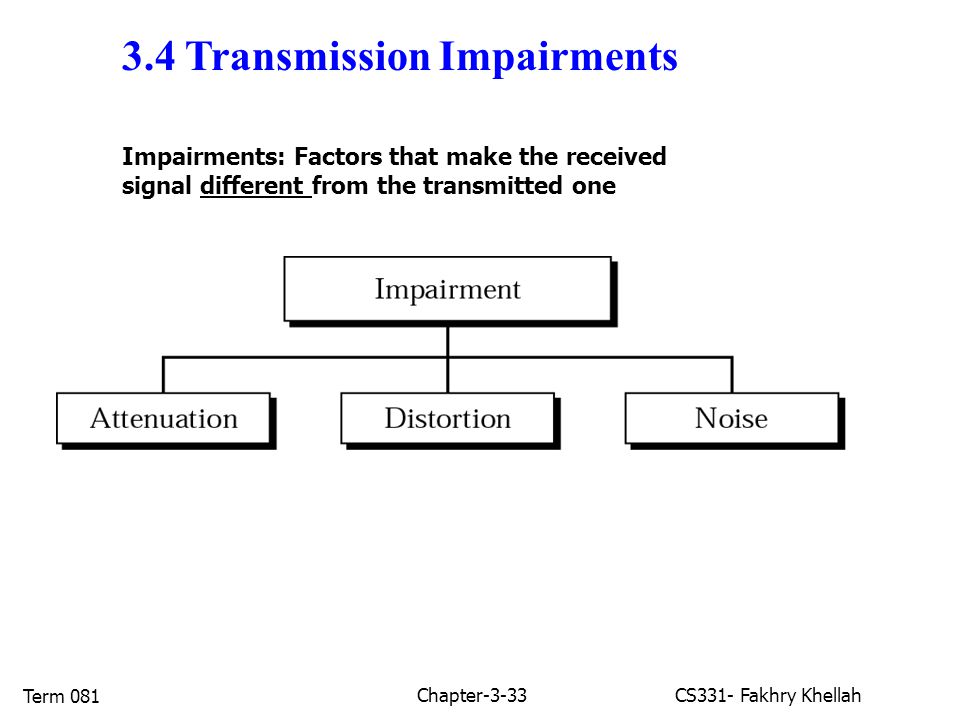 3.4 Transmission Impairments

Impairments: Factors that make the received signal different from the transmitted one

Impairment

Attenuation

Distortion

Noise

Term 081

Chapter-3-33

CS331- Fakhry Khellah